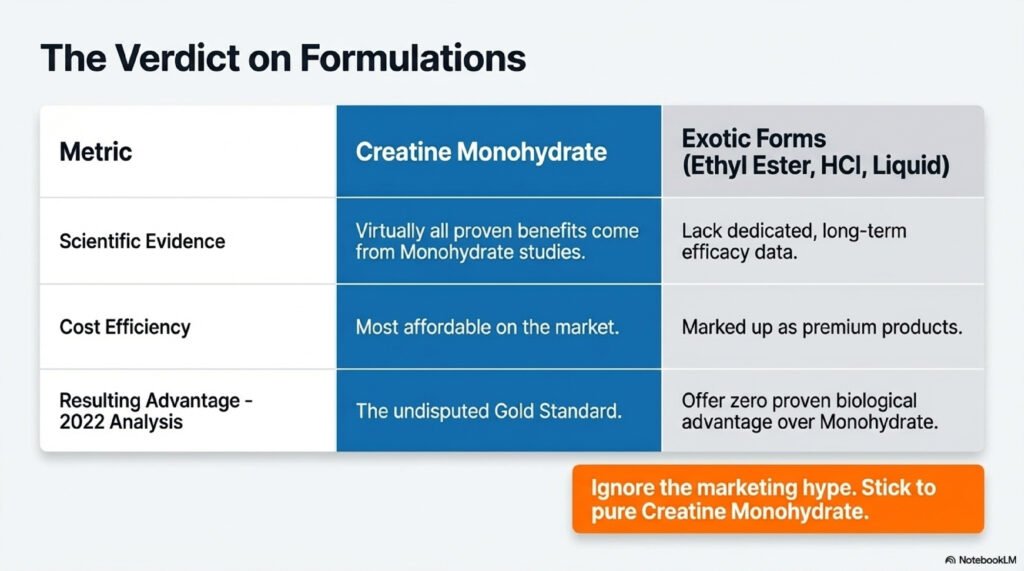 The Verdict on Formulations

| Metric | Creatine Monohydrate | Exotic Forms (Ethyl Ester, HCl, Liquid) |
|---|---|---|
| Scientific Evidence | Virtually all proven benefits come from Monohydrate studies. | Lack dedicated, long-term efficacy data. |
| Cost Efficiency | Most affordable on the market. | Marked up as premium products. |
| Resulting Advantage - 2022 Analysis | The undisputed Gold Standard. | Offer zero proven biological advantage over Monohydrate. |

Ignore the marketing hype. Stick to pure Creatine Monohydrate.

NotebookLM